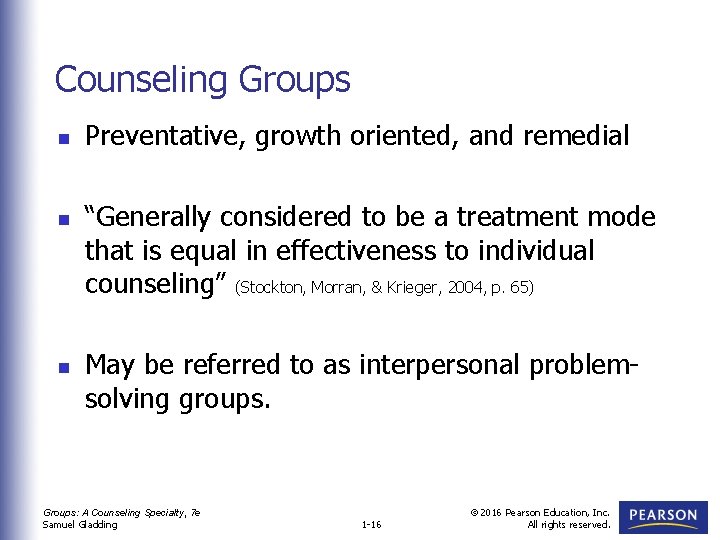 Counseling Groups

- Preventative, growth oriented, and remedial

- "Generally considered to be a treatment mode that is equal in effectiveness to individual counseling" (Stockton, Morran, & Krieger, 2004, p. 65)

- May be referred to as interpersonal problem-solving groups.

Groups: A Counseling Specialty, 7e
Samuel Gladding

1-16

© 2016 Pearson Education, Inc.
All rights reserved.

PEARSON